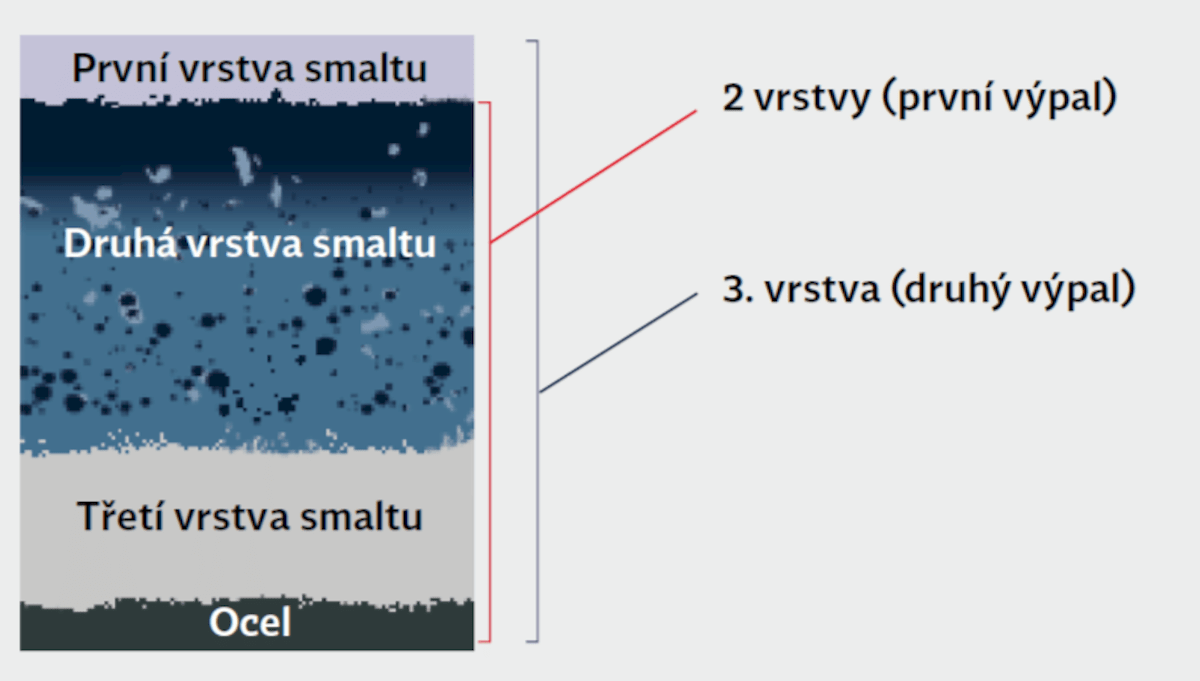 První vrstva smaltu

Druhá vrstva smaltu

Třetí vrstva smaltu

Ocel

2 vrstvy (první výpal)

3. vrstva (druhý výpal)